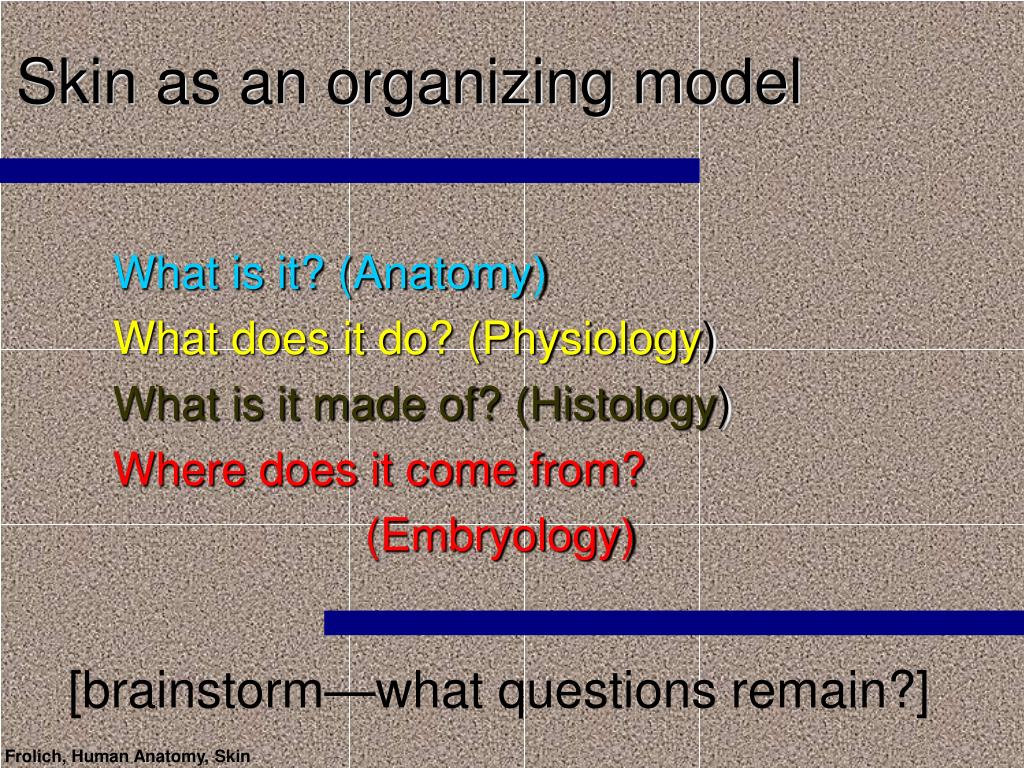 Skin as an organizing model

What is it? (Anatomy)
What does it do? (Physiology)
What is it made of? (Histology)
Where does it come from?
(Embryology)

[brainstorm—what questions remain?]

Frolich, Human Anatomy, Skin